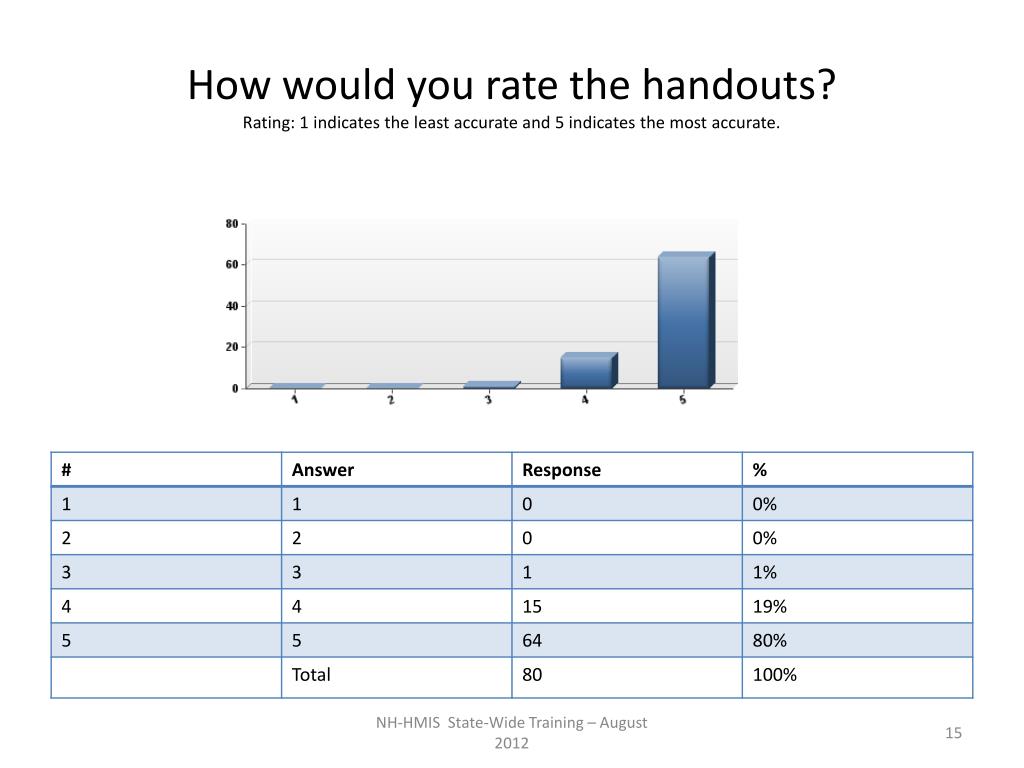 How would you rate the handouts?
Rating: 1 indicates the least accurate and 5 indicates the most accurate.

80
60
40
20
0
1
2
3
4
5

| # | Answer | Response | % |
|---|---|---|---|
| 1 | 1 | 0 | 0% |
| 2 | 2 | 0 | 0% |
| 3 | 3 | 1 | 1% |
| 4 | 4 | 15 | 19% |
| 5 | 5 | 64 | 80% |
|  | Total | 80 | 100% |

NH-HMIS State-Wide Training – August 2012

15